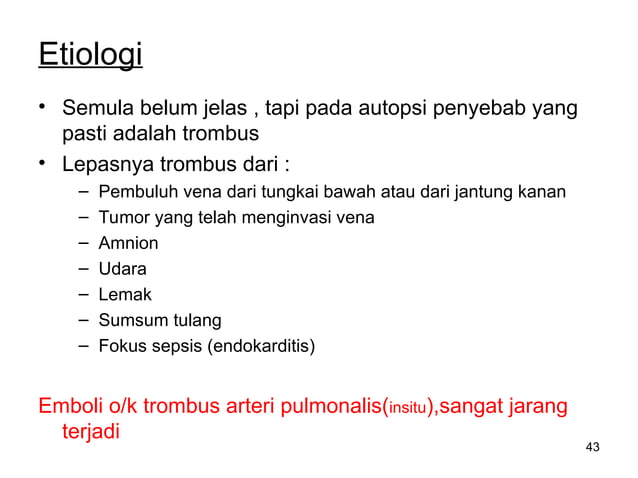 Etiologi

• Semula belum jelas , tapi pada autopsi penyebab yang pasti adalah trombus

• Lepasnya trombus dari :
– Pembuluh vena dari tungkai bawah atau dari jantung kanan
– Tumor yang telah menginvasi vena
– Amnion
– Udara
– Lemak
– Sumsum tulang
– Fokus sepsis (endokarditis)

Emboli o/k trombus arteri pulmonalis(insitu),sangat jarang terjadi

43